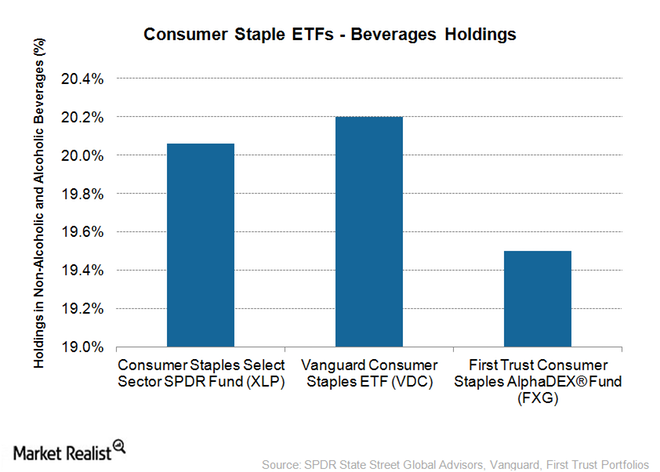 Consumer Staple ETFs - Beverages Holdings

Holdings in Non-Alcoholic and Alcoholic Beverages (%)

20.4%
20.2%
20.0%
19.8%
19.6%
19.4%
19.2%
19.0%

Consumer Staples Select Sector SPDR Fund (XLP)

Vanguard Consumer Staples ETF (VDC)

First Trust Consumer Staples AlphaDEX® Fund (FXG)

Market Realist

Source: SPDR State Street Global Advisors, Vanguard, First Trust Portfolios